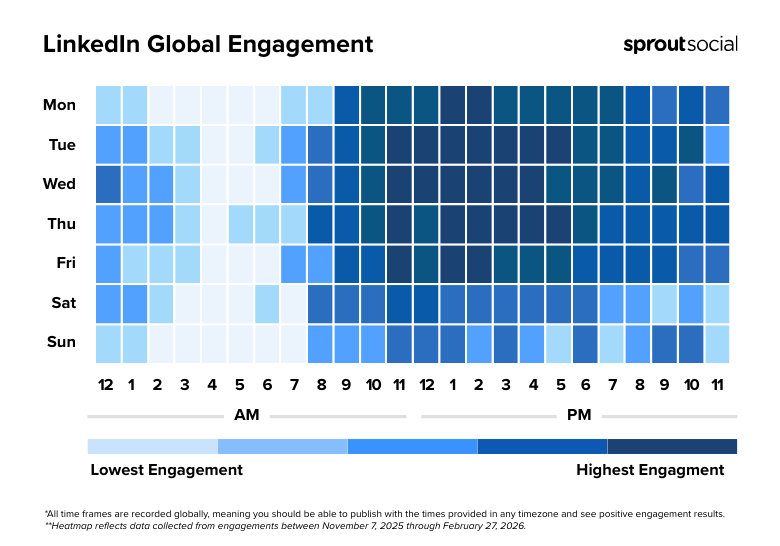 LinkedIn Global Engagement

sproutsocial

Mon
Tue
Wed
Thu
Fri
Sat
Sun

12 1 2 3 4 5 6 7 8 9 10 11 12 1 2 3 4 5 6 7 8 9 10 11

AM

PM

Lowest Engagement

Highest Engagment

*All time frames are recorded globally, meaning you should be able to publish with the times provided in any timezone and see positive engagement results.
**Heatmap reflects data collected from engagements between November 7, 2025 through February 27, 2026.